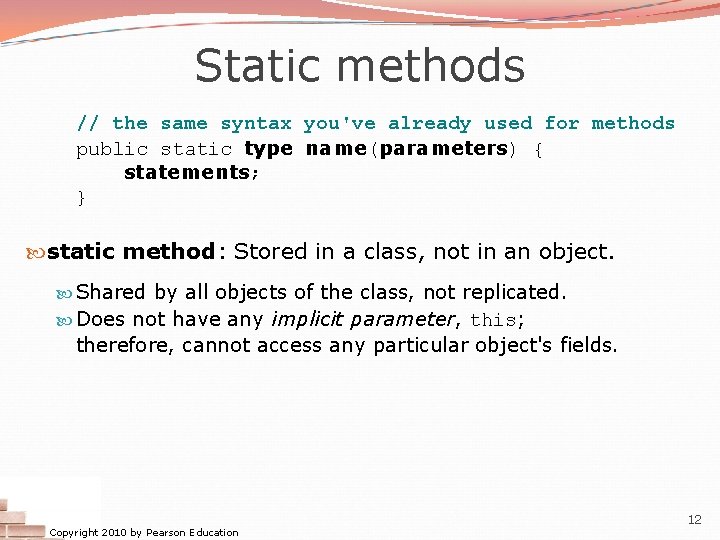 Static methods

// the same syntax you've already used for methods
public static type name(parameters) {
    statements;
}

static method: Stored in a class, not in an object.

Shared by all objects of the class, not replicated.
Does not have any implicit parameter, this; therefore, cannot access any particular object's fields.

Copyright 2010 by Pearson Education

12